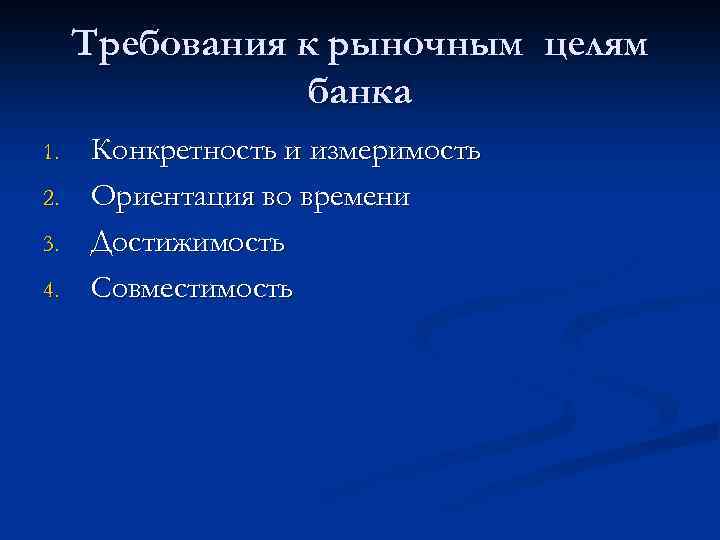 Требования к рыночным целям банка

1. Конкретность и измеримость
2. Ориентация во времени
3. Достижимость
4. Совместимость